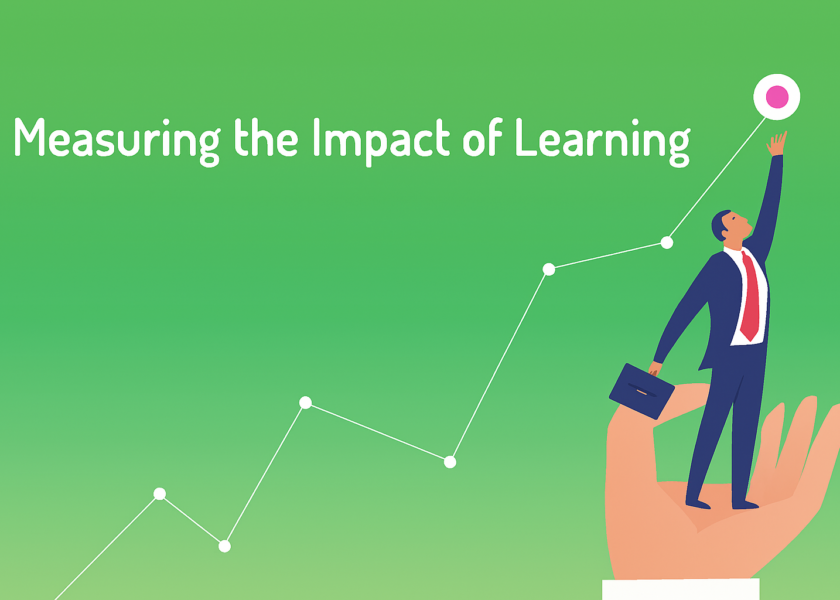 Measuring the Impact of Learning